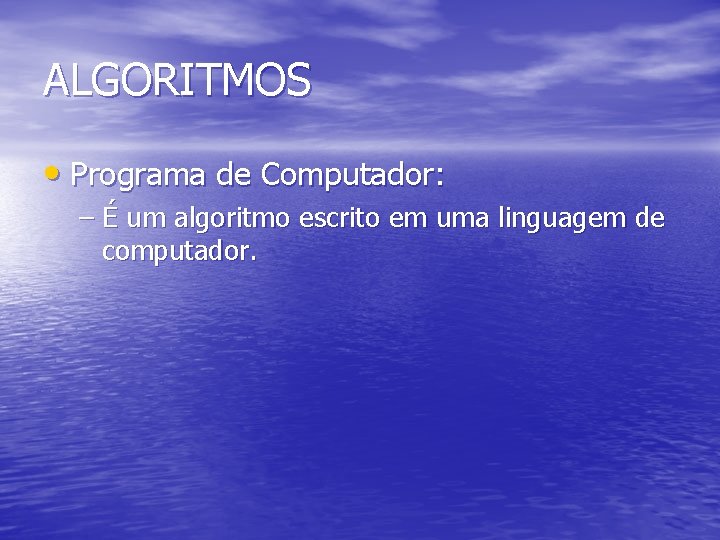 ALGORITMOS

• Programa de Computador:
– É um algoritmo escrito em uma linguagem de computador.